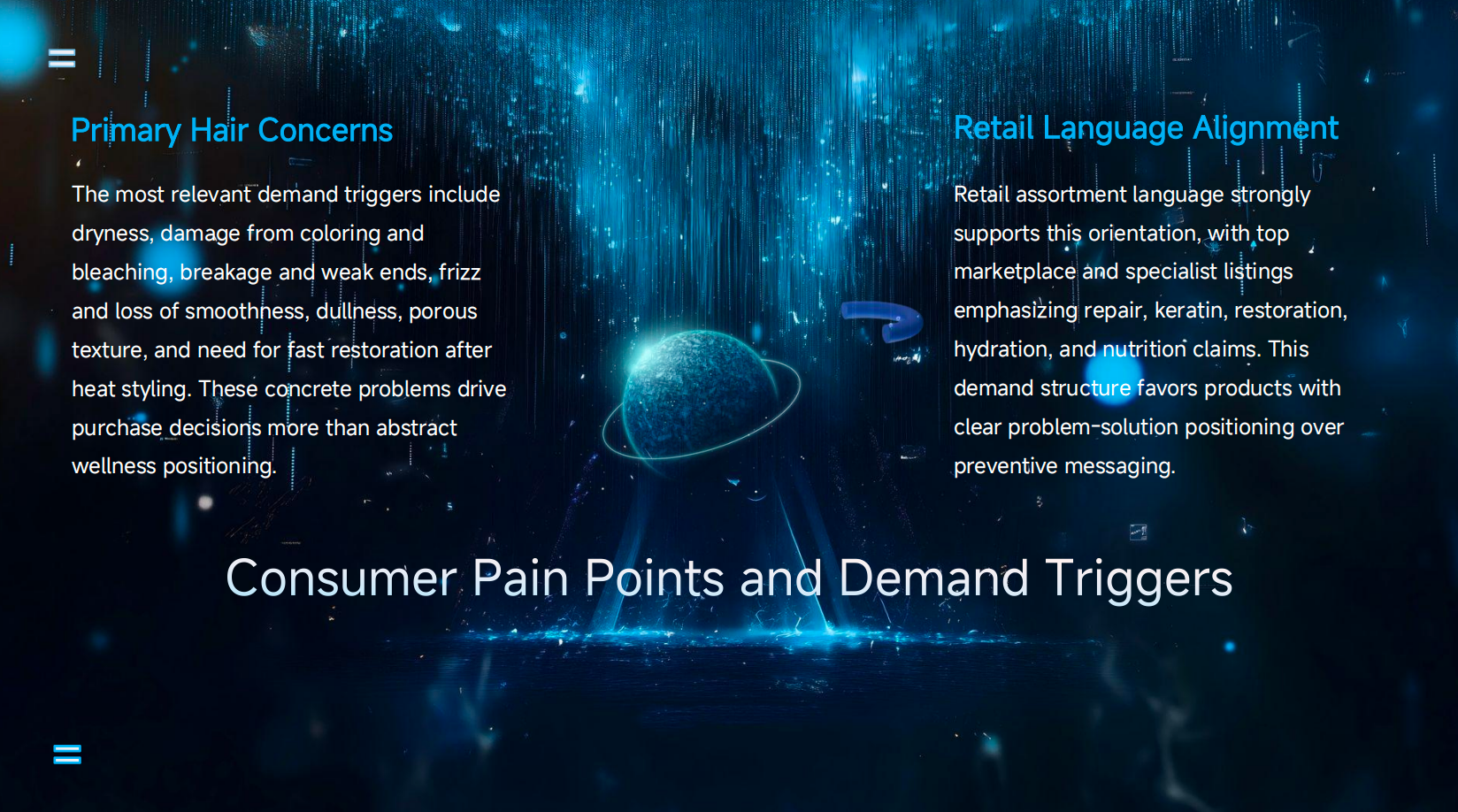 Primary Hair Concerns

The most relevant demand triggers include dryness, damage from coloring and bleaching, breakage and weak ends, frizz and loss of smoothness, dullness, porous texture, and need for fast restoration after heat styling. These concrete problems drive purchase decisions more than abstract wellness positioning.

Retail Language Alignment

Retail assortment language strongly supports this orientation, with top marketplace and specialist listings emphasizing repair, keratin, restoration, hydration, and nutrition claims. This demand structure favors products with clear problem-solution positioning over preventive messaging.

Consumer Pain Points and Demand Triggers